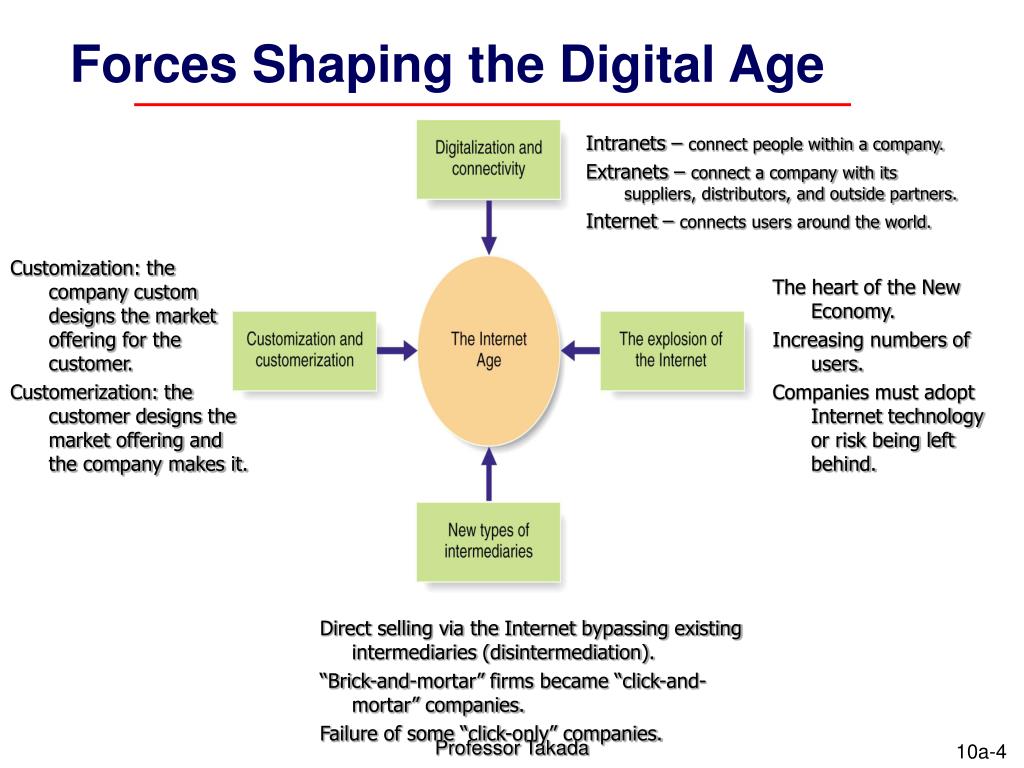 Forces Shaping the Digital Age

Digitalization and connectivity

Intranets – connect people within a company.

Extranets – connect a company with its suppliers, distributors, and outside partners.

Internet – connects users around the world.

Customization: the company custom designs the market offering for the customer.

Customerization: the customer designs the market offering and the company makes it.

Customization and customerization

The Internet Age

The explosion of the Internet

The heart of the New Economy.

Increasing numbers of users.

Companies must adopt Internet technology or risk being left behind.

New types of intermediaries

Direct selling via the Internet bypassing existing intermediaries (disintermediation).

“Brick-and-mortar” firms became “click-and-mortar” companies.

Failure of some “click-only” companies.

Professor Takada

10a-4